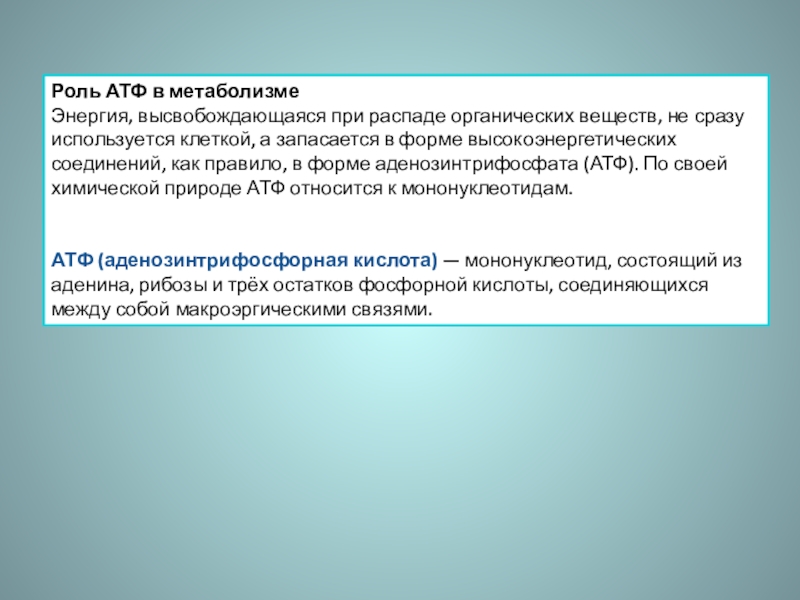 Роль АТФ в метаболизме
Энергия, высвобождающаяся при распаде органических веществ, не сразу используется клеткой, а запасается в форме высокоэнергетических соединений, как правило, в форме аденозинтрифосфата (АТФ). По своей химической природе АТФ относится к мононуклеотидам.

АТФ (аденозинтрифосфорная кислота) — мононуклеотид, состоящий из аденина, рибозы и трёх остатков фосфорной кислоты, соединяющихся между собой макроэргическими связями.